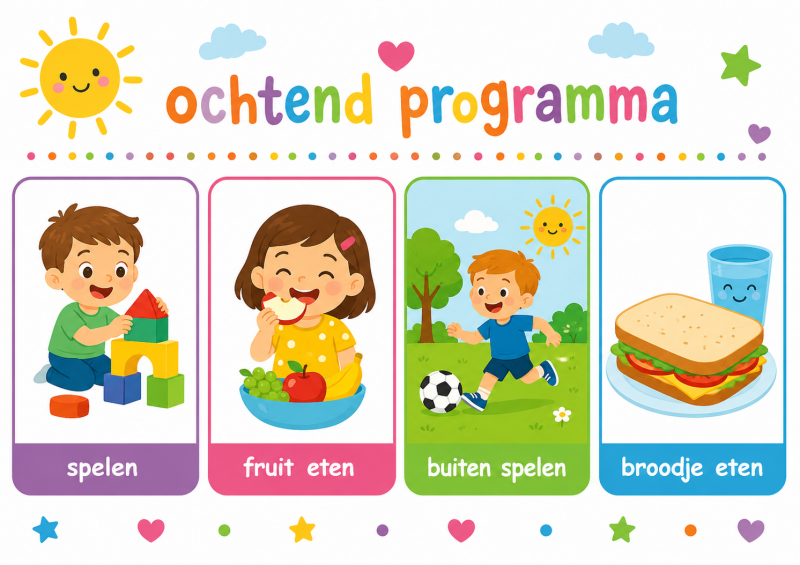 ochtend programma

spelen

fruit eten

buiten spelen

broodje eten